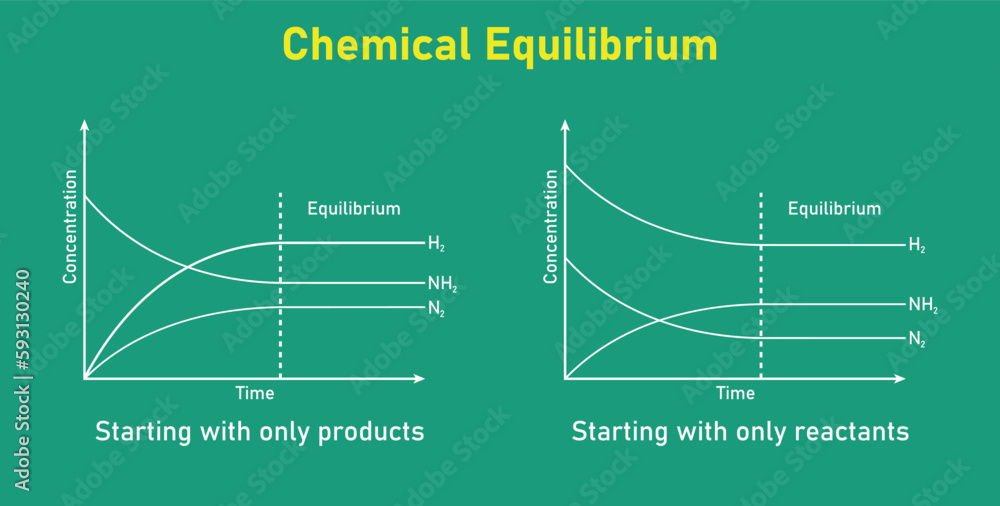 Chemical Equilibrium

Concentration

Equilibrium

$H_2$

$NH_2$

$N_2$

Time

Starting with only products

Concentration

Equilibrium

$H_2$

$NH_2$

$N_2$

Time

Starting with only reactants

Adobe Stock | #593130240